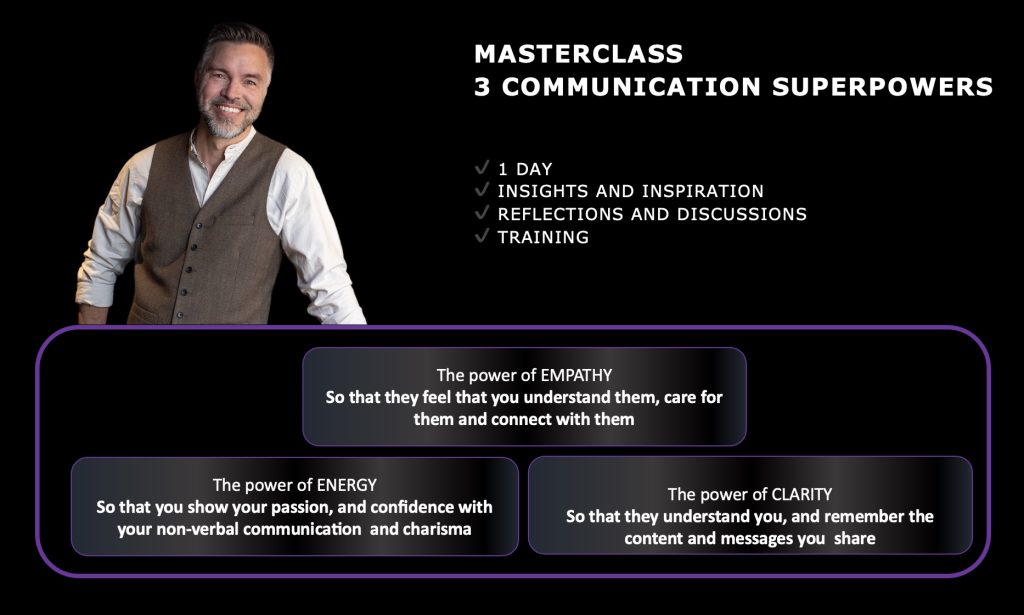 MASTERCLASS
3 COMMUNICATION SUPERPOWERS

✓ 1 DAY
✓ INSIGHTS AND INSPIRATION
✓ REFLECTIONS AND DISCUSSIONS
✓ TRAINING

The power of EMPATHY
So that they feel that you understand them, care for them and connect with them

The power of ENERGY
So that you show your passion, and confidence with your non-verbal communication and charisma

The power of CLARITY
So that they understand you, and remember the content and messages you share